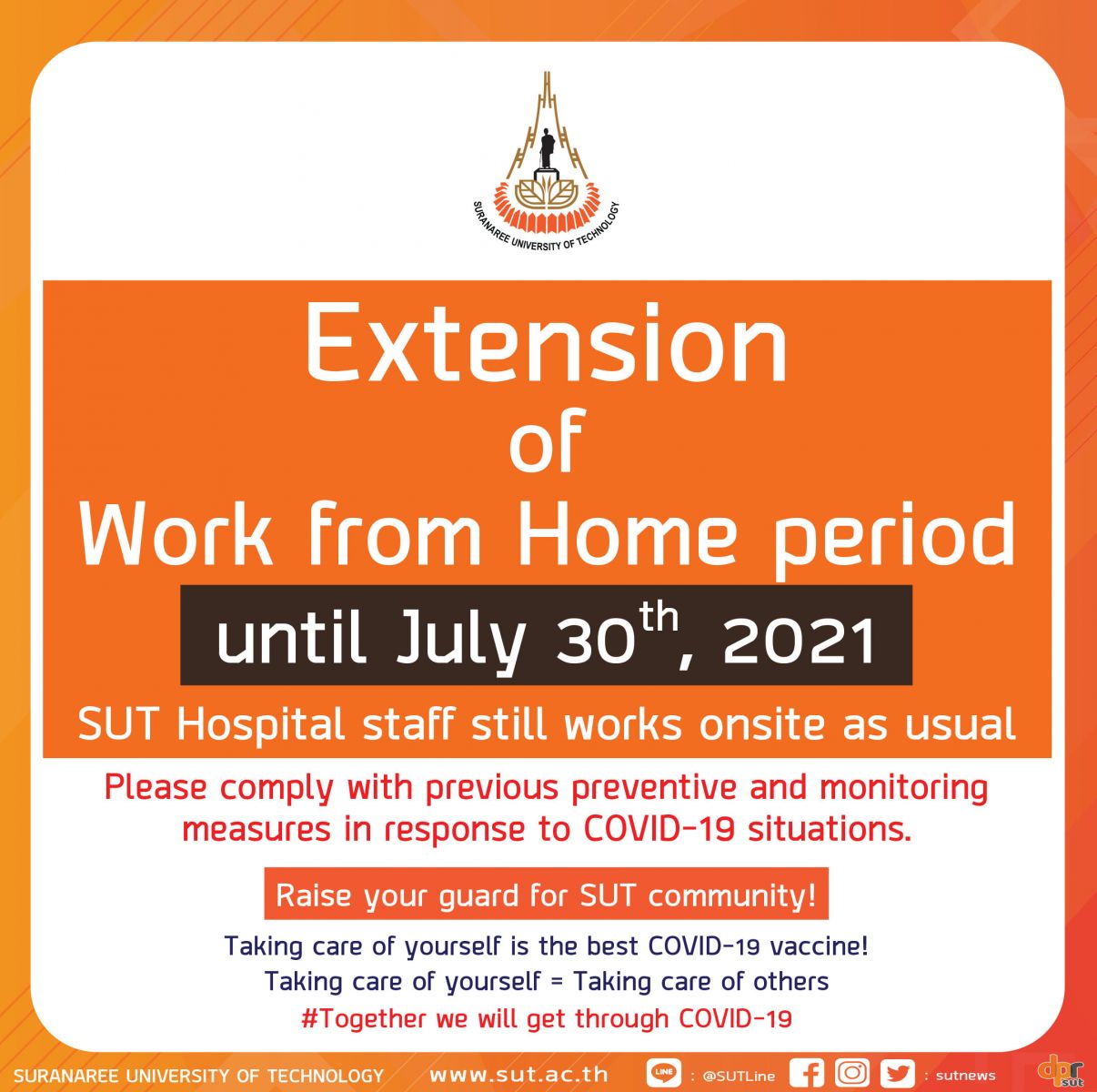 SURANAREE UNIVERSITY OF TECHNOLOGY

Extension
of
Work from Home period

until July 30$^{th}$, 2021

SUT Hospital staff still works onsite as usual

Please comply with previous preventive and monitoring measures in response to COVID-19 situations.

Raise your guard for SUT community!

Taking care of yourself is the best COVID-19 vaccine!
Taking care of yourself = Taking care of others
#Together we will get through COVID-19

SURANAREE UNIVERSITY OF TECHNOLOGY www.sut.ac.th LINE : @SUTLine : sutnews dpr sut